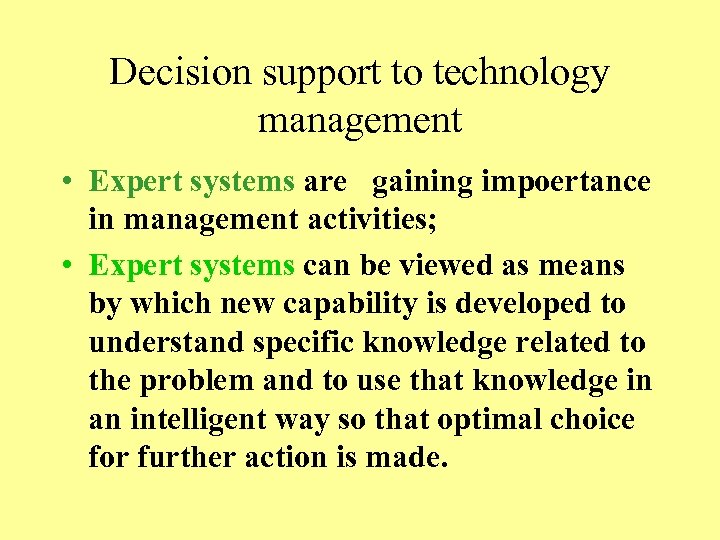 Decision support to technology management

• Expert systems are gaining impoertance in management activities;

• Expert systems can be viewed as means by which new capability is developed to understand specific knowledge related to the problem and to use that knowledge in an intelligent way so that optimal choice for further action is made.